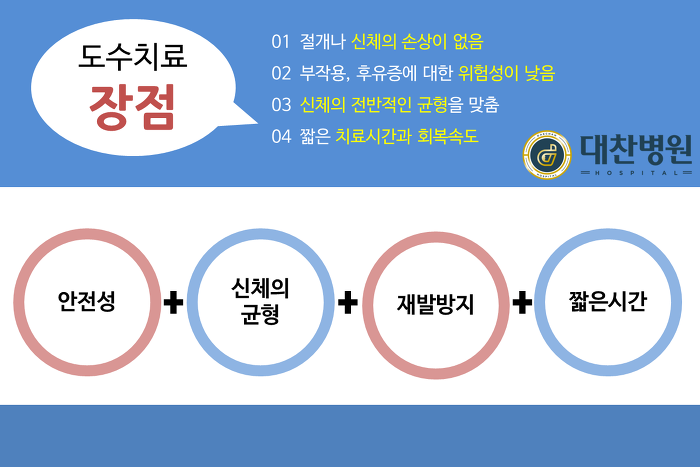 도수치료
장점

01 절개나 신체의 손상이 없음
02 부작용, 후유증에 대한 위험성이 낮음
03 신체의 전반적인 균형을 맞춤
04 짧은 치료시간과 회복속도

대찬병원
HOSPITAL

안전성 + 신체의 균형 + 재발방지 + 짧은시간